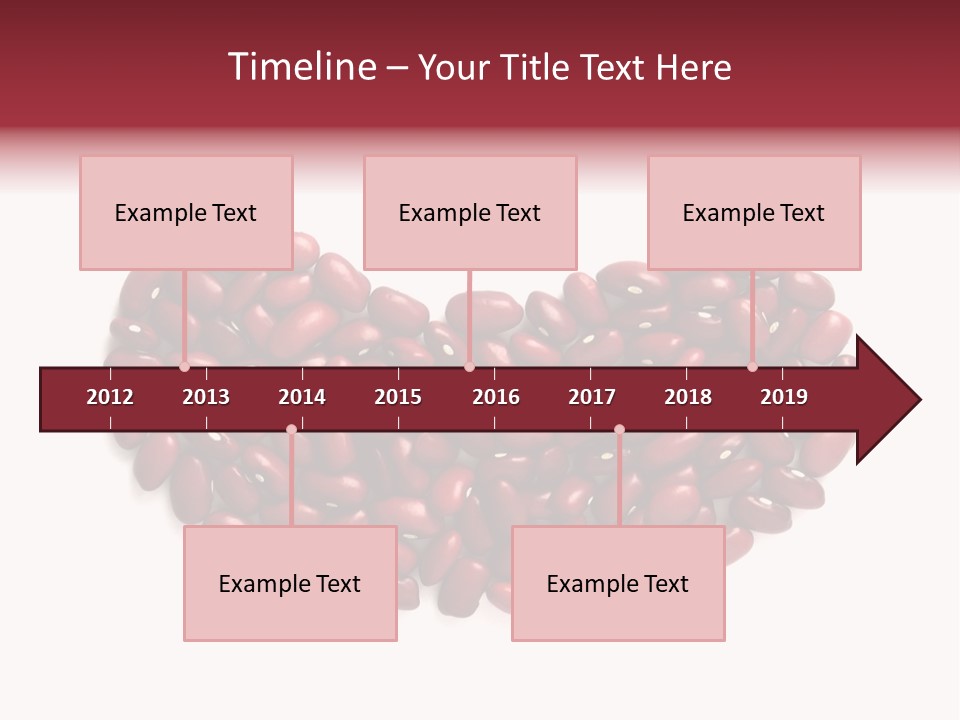 Timeline – Your Title Text Here

Example Text

Example Text

Example Text

2012 2013 2014 2015 2016 2017 2018 2019

Example Text

Example Text